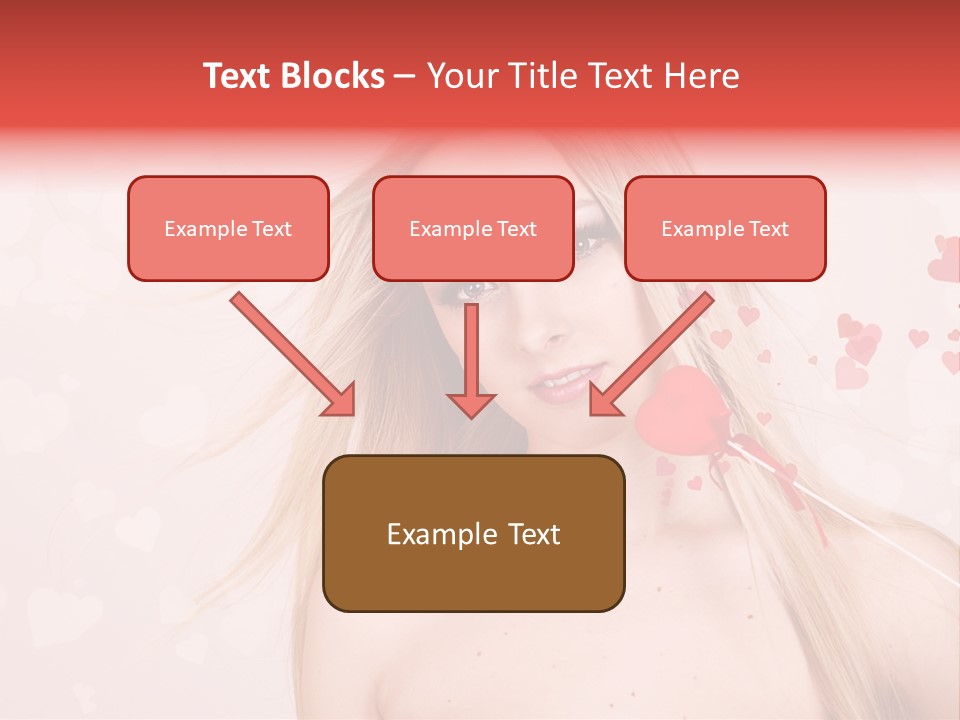 Text Blocks – Your Title Text Here

Example Text

Example Text

Example Text

Example Text